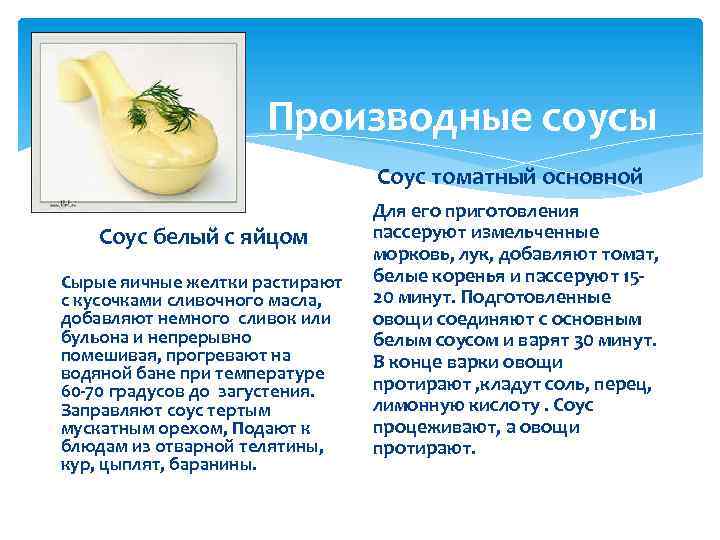 Производные соусы

Соус белый с яйцом

Сырые яичные желтки растирают с кусочками сливочного масла, добавляют немного сливок или бульона и непрерывно помешивая, прогревают на водяной бане при температуре 60-70 градусов до загустения. Заправляют соус тертым мускатным орехом, Подают к блюдам из отварной телятины, кур, цыплят, баранины.

Соус томатный основной

Для его приготовления пассеруют измельченные морковь, лук, добавляют томат, белые коренья и пассеруют 15-20 минут. Подготовленные овощи соединяют с основным белым соусом и варят 30 минут. В конце варки овощи протирают ,кладут соль, перец, лимонную кислоту . Соус процеживают, а овощи протирают.